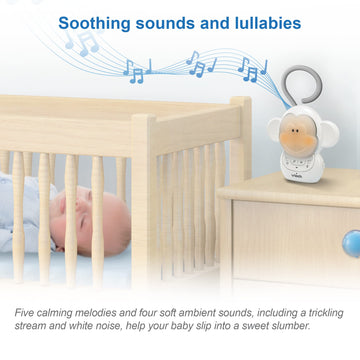 Soothing sounds and lullabies

vtech

Five calming melodies and four soft ambient sounds, including a trickling stream and white noise, help your baby slip into a sweet slumber.